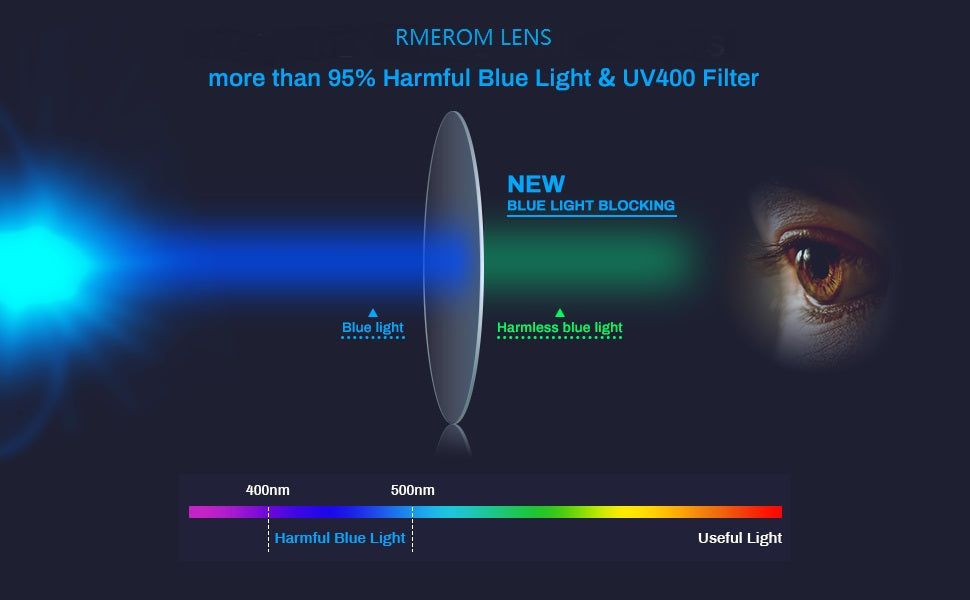 RMEROM LENS

more than 95% Harmful Blue Light & UV400 Filter

NEW
BLUE LIGHT BLOCKING

Blue light

Harmless blue light

400nm

500nm

Harmful Blue Light

Useful Light